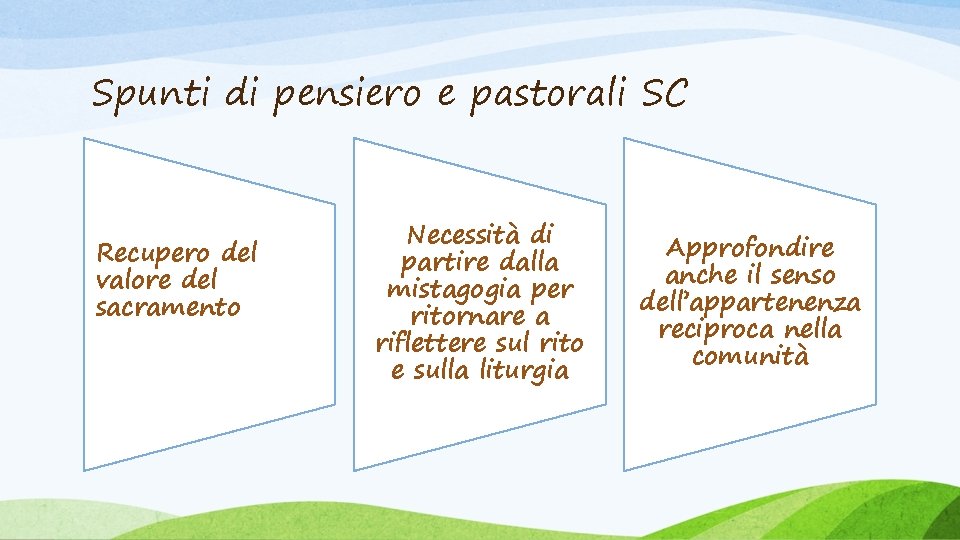 Spunti di pensiero e pastorali SC

Recupero del valore del sacramento

Necessità di partire dalla mistagogia per ritornare a riflettere sul rito e sulla liturgia

Approfondire anche il senso dell'appartenenza reciproca nella comunità